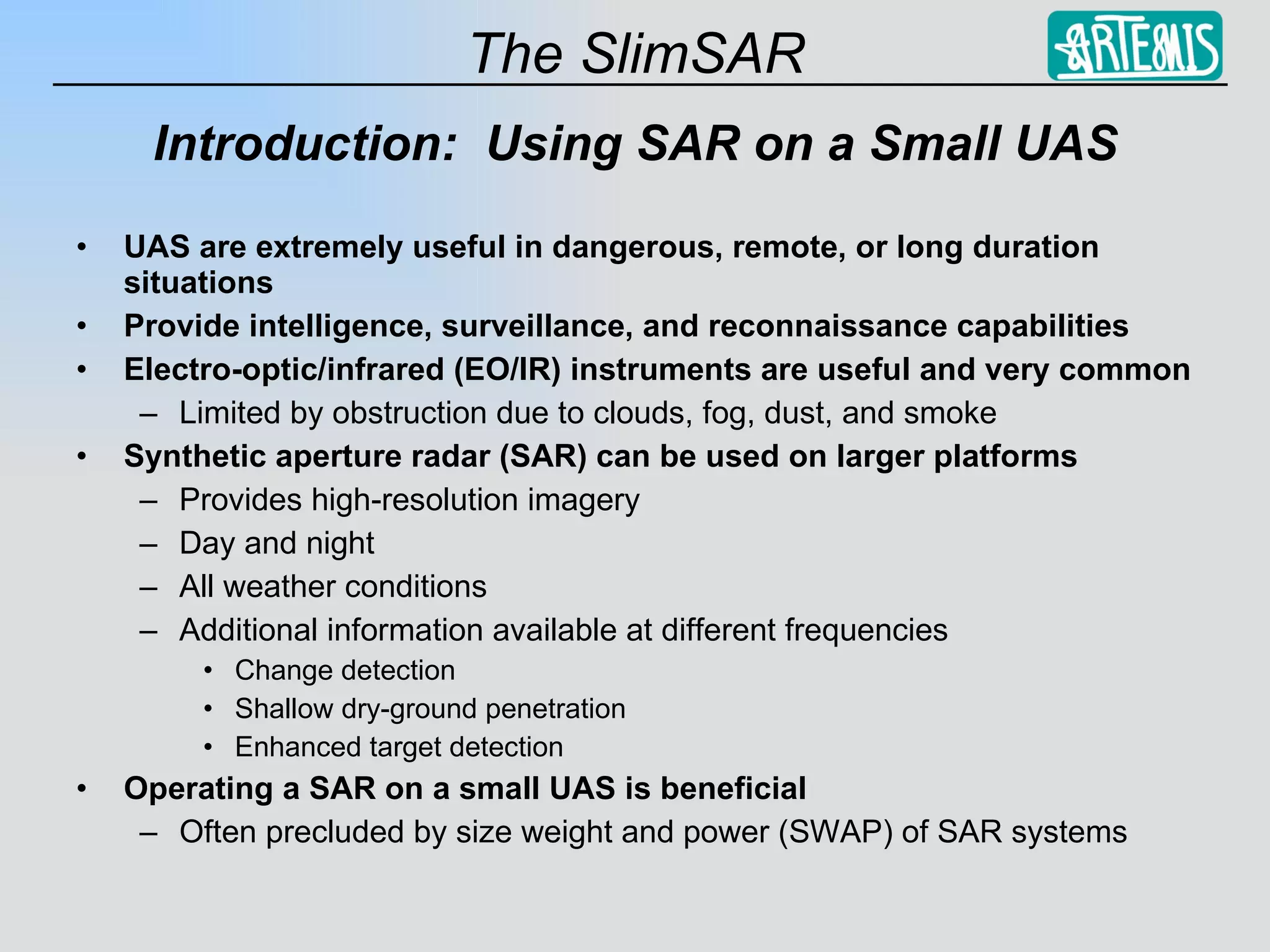 The SlimSAR

ARTEMIS

Introduction: Using SAR on a Small UAS

• UAS are extremely useful in dangerous, remote, or long duration situations
• Provide intelligence, surveillance, and reconnaissance capabilities
• Electro-optic/infrared (EO/IR) instruments are useful and very common
– Limited by obstruction due to clouds, fog, dust, and smoke
• Synthetic aperture radar (SAR) can be used on larger platforms
– Provides high-resolution imagery
– Day and night
– All weather conditions
– Additional information available at different frequencies
• Change detection
• Shallow dry-ground penetration
• Enhanced target detection
• Operating a SAR on a small UAS is beneficial
– Often precluded by size weight and power (SWAP) of SAR systems